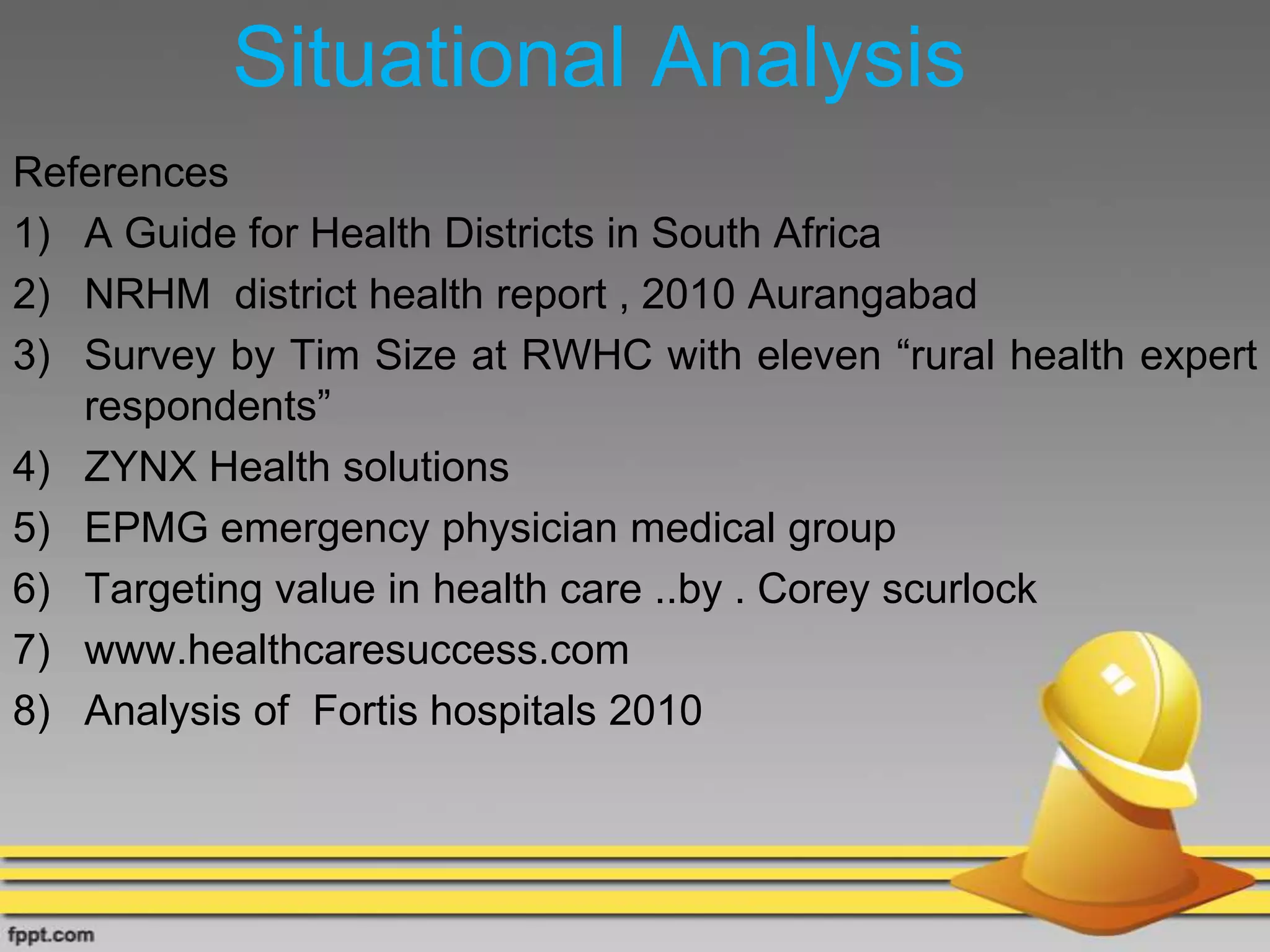 Situational Analysis

References

1) A Guide for Health Districts in South Africa
2) NRHM district health report , 2010 Aurangabad
3) Survey by Tim Size at RWHC with eleven “rural health expert respondents”
4) ZYNX Health solutions
5) EPMG emergency physician medical group
6) Targeting value in health care ..by . Corey scurlock
7) www.healthcaresuccess.com
8) Analysis of Fortis hospitals 2010

fppt.com